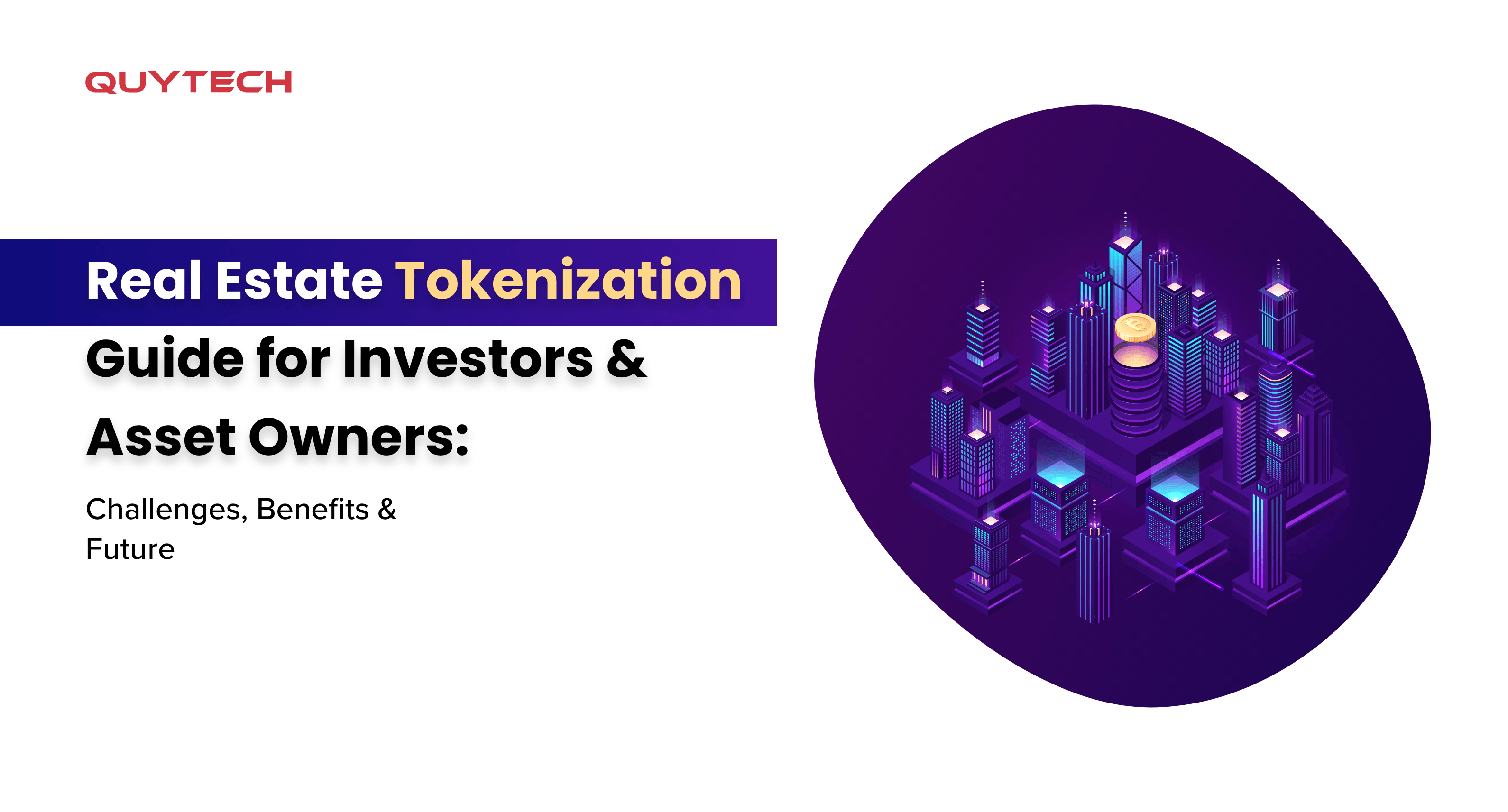 QUYTECH

Real Estate Tokenization Guide for Investors & Asset Owners:

Challenges, Benefits & Future